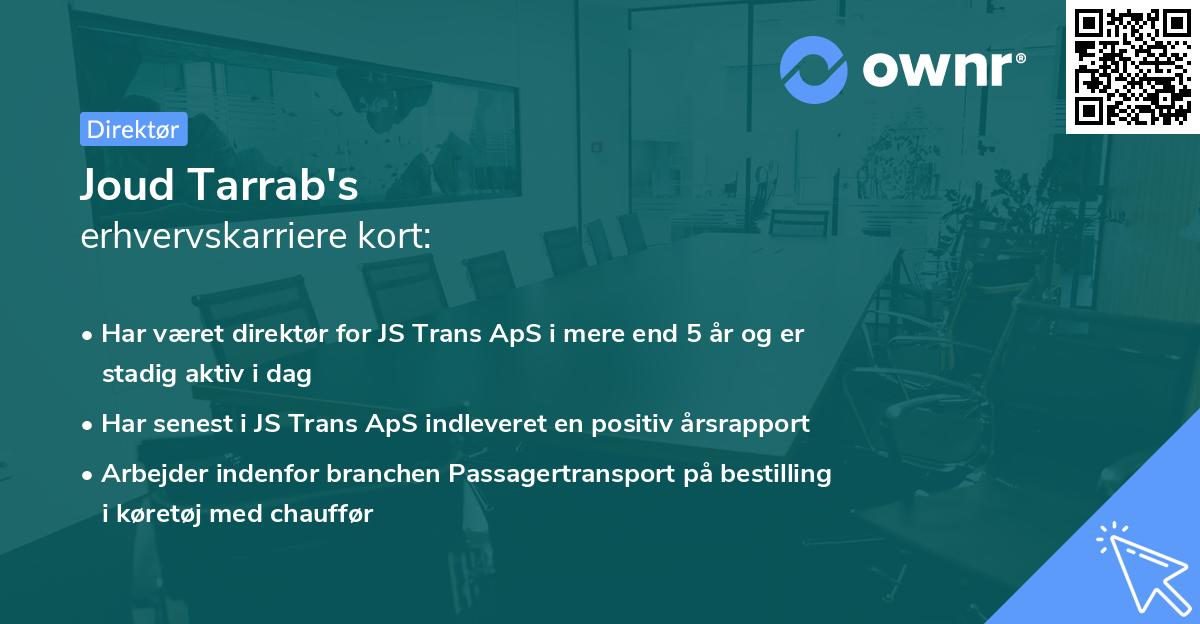 ownr®

Direktør

Joud Tarrab's
erhvervskarriere kort:

• Har været direktør for JS Trans ApS i mere end 5 år og er stadig aktiv i dag
• Har senest i JS Trans ApS indleveret en positiv årsrapport
• Arbejder indenfor branchen Passagertransport på bestilling i køretøj med chauffør